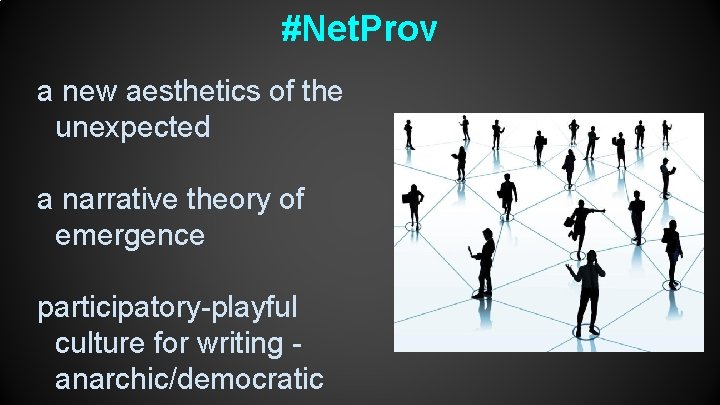 #NetProv

a new aesthetics of the unexpected

a narrative theory of emergence

participatory-playful culture for writing - anarchic/democratic